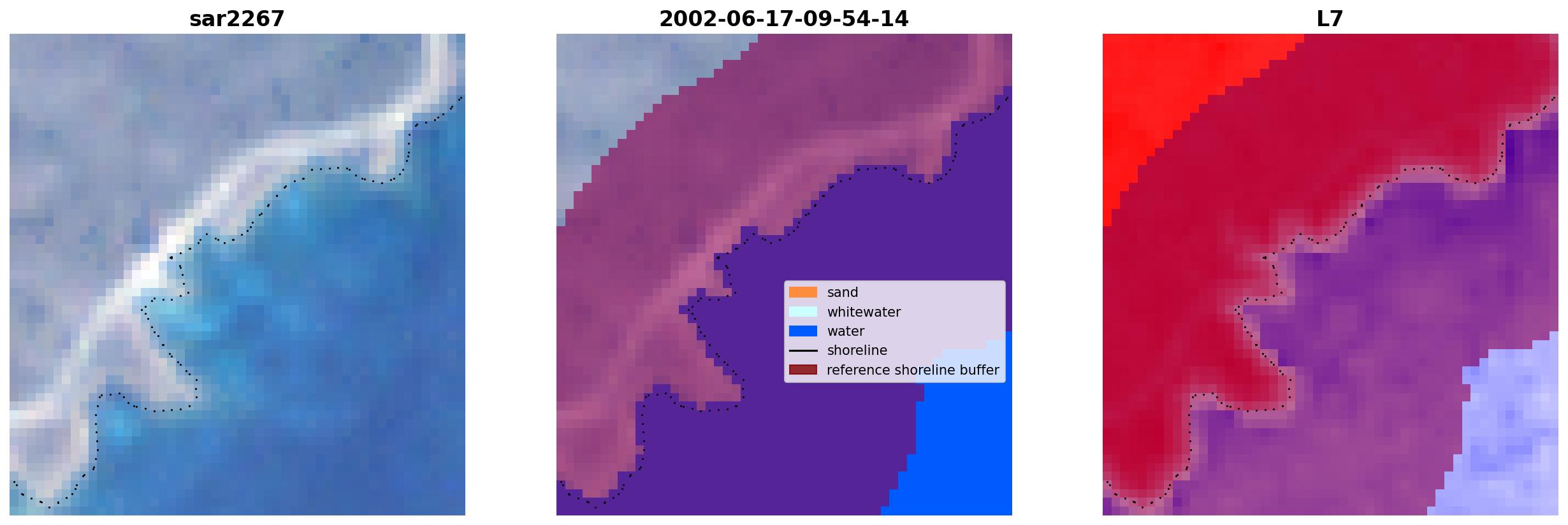 sar2267

2002-06-17-09-54-14

sand
whitewater
water
shoreline
reference shoreline buffer

L7